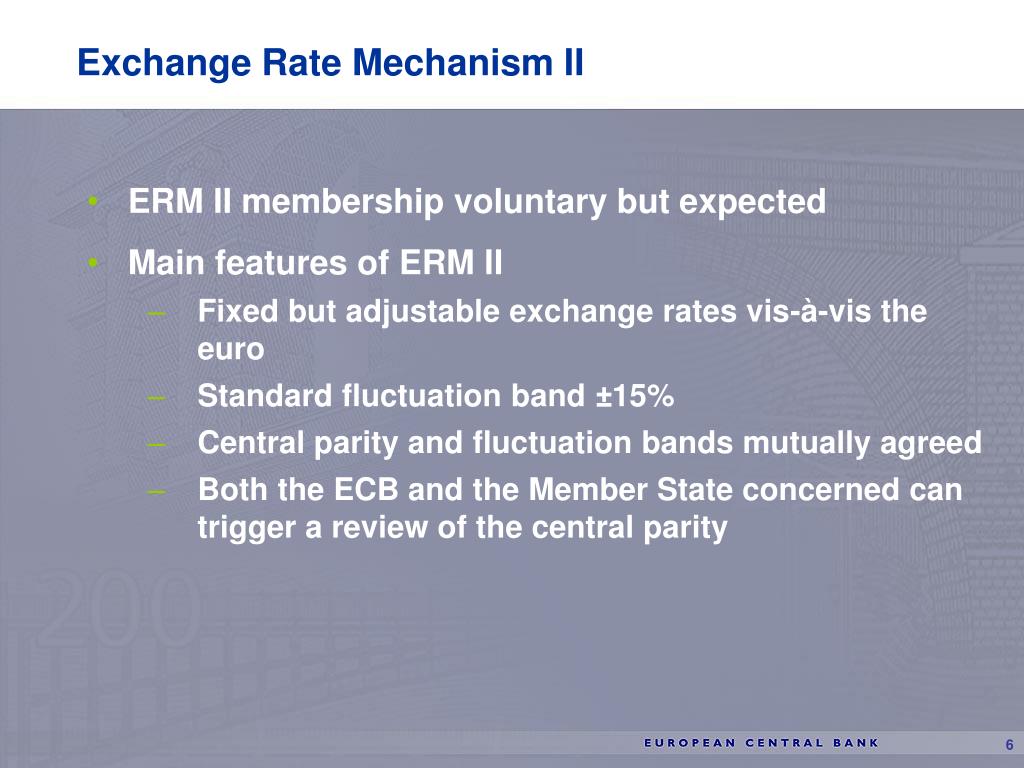 Exchange Rate Mechanism II

• ERM II membership voluntary but expected

• Main features of ERM II
– Fixed but adjustable exchange rates vis-à-vis the euro
– Standard fluctuation band ±15%
– Central parity and fluctuation bands mutually agreed
– Both the ECB and the Member State concerned can trigger a review of the central parity

200

EUROPEAN CENTRAL BANK

6